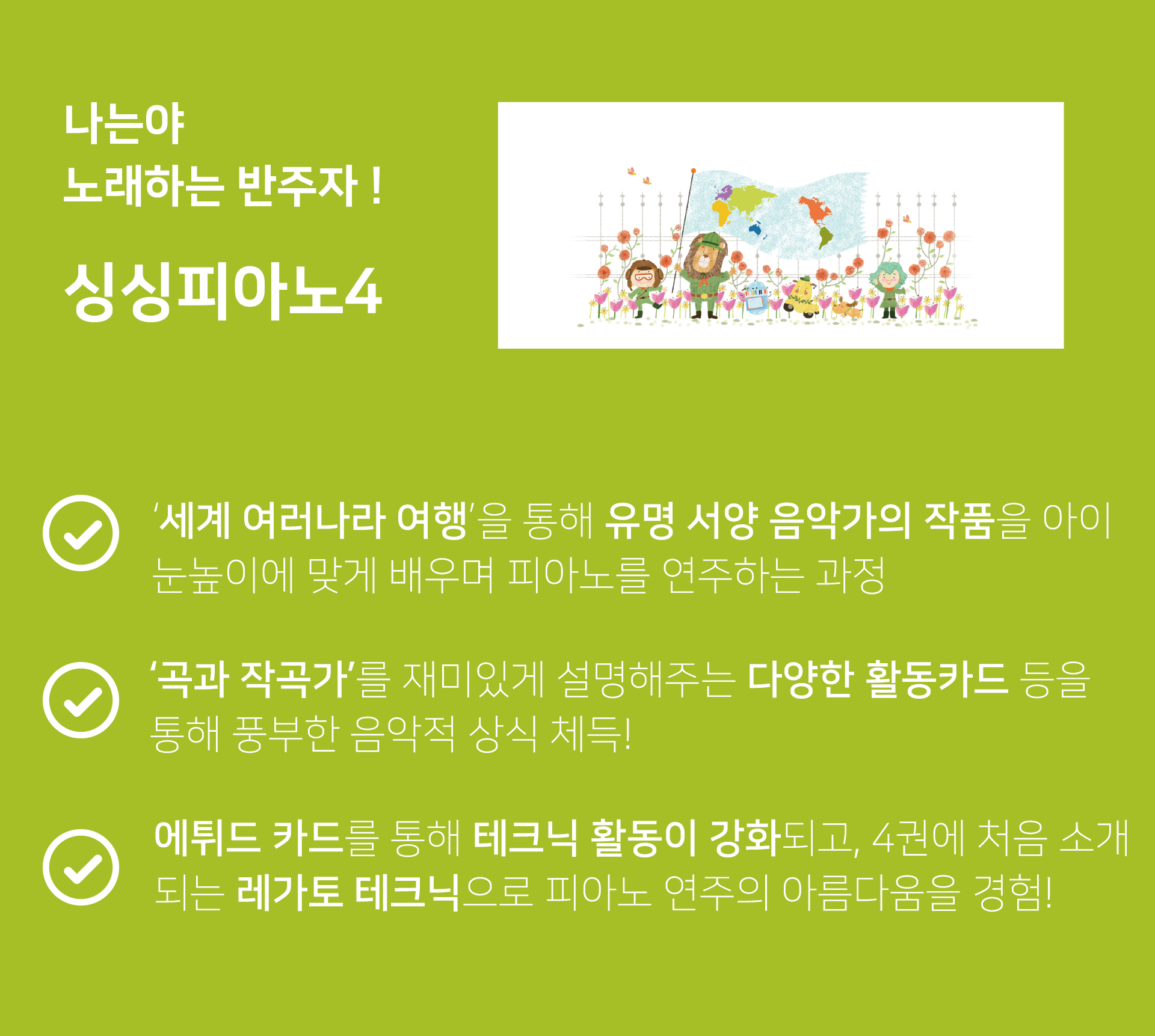 나는야
노래하는 반주자 !

싱싱피아노4

'세계 여러나라 여행'을 통해 유명 서양 음악가의 작품을 아이 눈높이에 맞게 배우며 피아노를 연주하는 과정

'곡과 작곡가'를 재미있게 설명해주는 다양한 활동카드 등을 통해 풍부한 음악적 상식 체득!

에튀드 카드를 통해 테크닉 활동이 강화되고, 4권에 처음 소개되는 레가토 테크닉으로 피아노 연주의 아름다움을 경험!